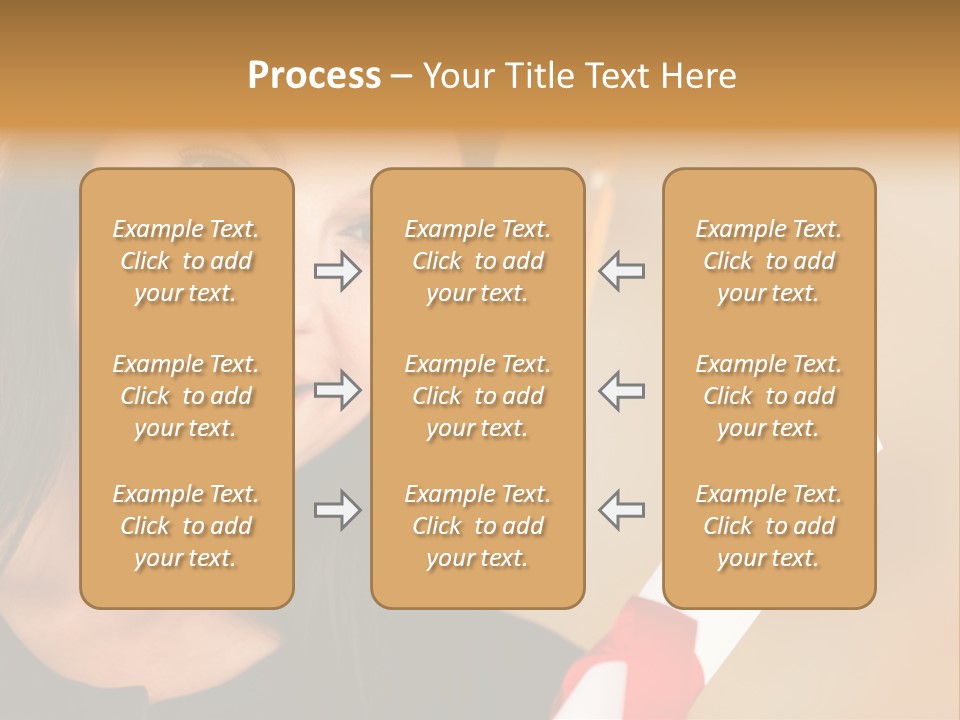 Process – Your Title Text Here

Example Text. Click to add your text.

Example Text. Click to add your text.

Example Text. Click to add your text.

Example Text. Click to add your text.

Example Text. Click to add your text.

Example Text. Click to add your text.

Example Text. Click to add your text.

Example Text. Click to add your text.

Example Text. Click to add your text.